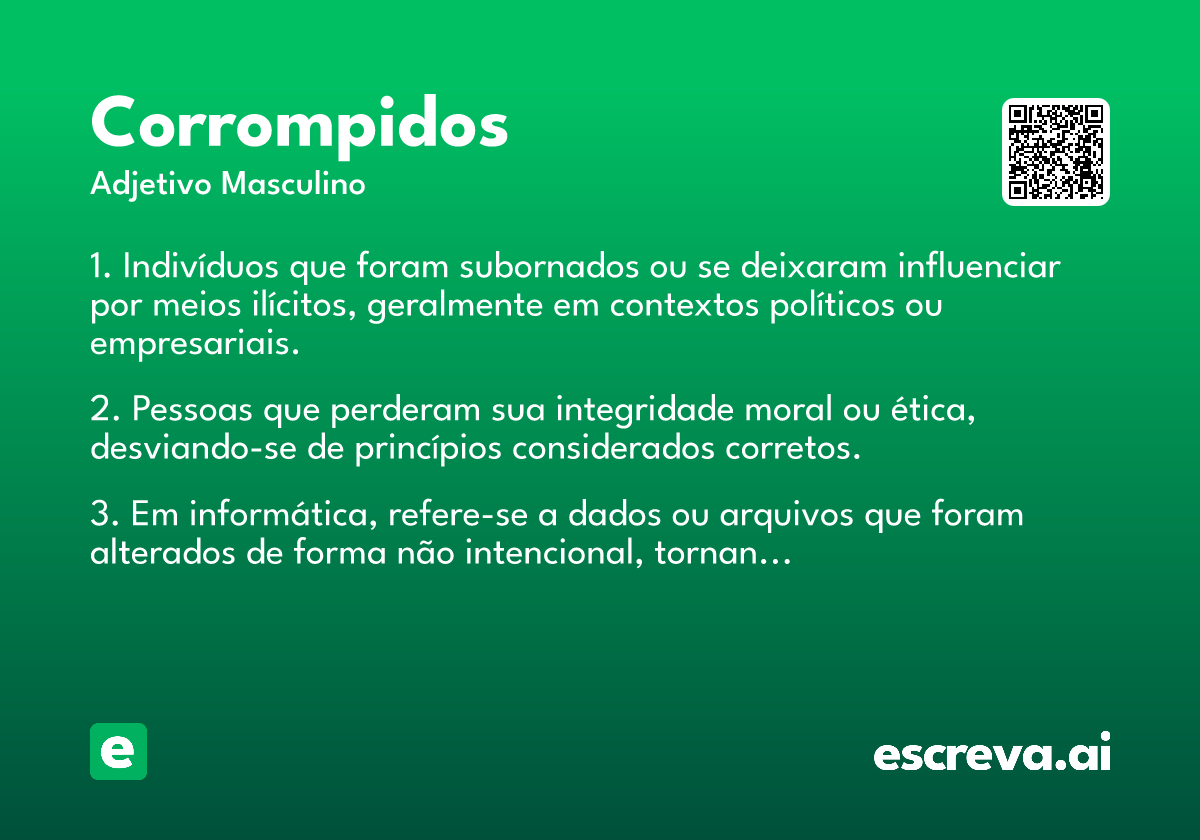 Corrompidos
Adjetivo Masculino

1. Indivíduos que foram subornados ou se deixaram influenciar por meios ilícitos, geralmente em contextos políticos ou empresariais.

2. Pessoas que perderam sua integridade moral ou ética, desviando-se de princípios considerados corretos.

3. Em informática, refere-se a dados ou arquivos que foram alterados de forma não intencional, tornan…

e

escreva.ai